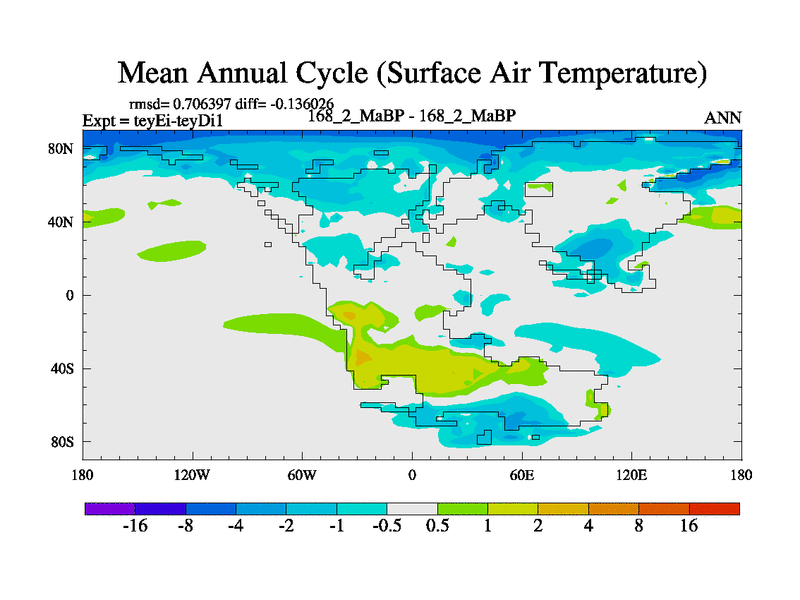 Mean Annual Cycle (Surface Air Temperature)

rmsd= 0.706397 diff= -0.136026
Expt = teyEi-teyDi1
168_2_MaBP - 168_2_MaBP
ANN

80N
40N
0
40S
80S

180
120W
60W
0
60E
120E
180

-16 -8 -4 -2 -1 -0.5 0.5 1 2 4 8 16